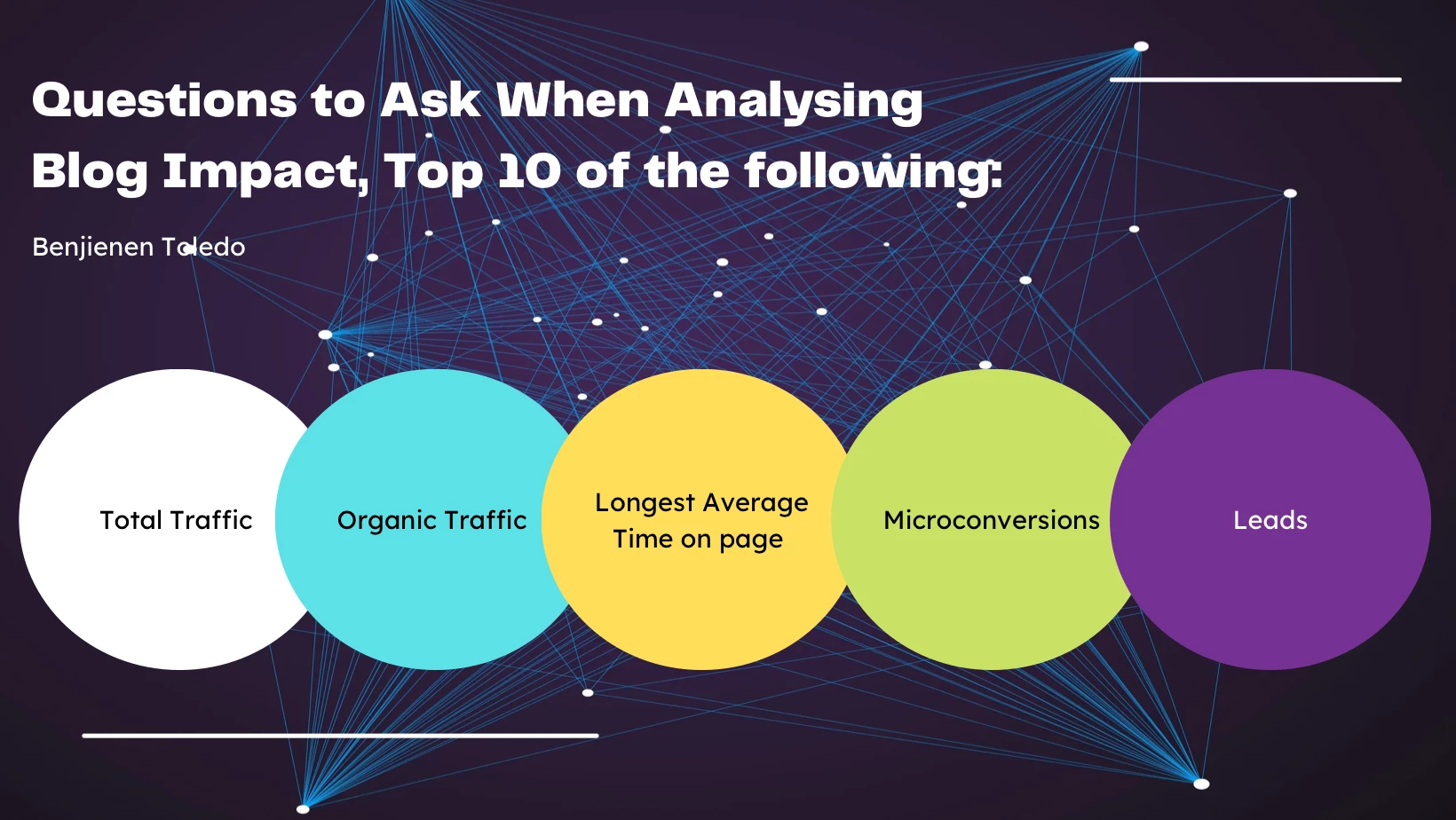 Questions to Ask When Analysing Blog Impact, Top 10 of the following:

Benjienen Toledo

Total Traffic

Organic Traffic

Longest Average Time on page

Microconversions

Leads